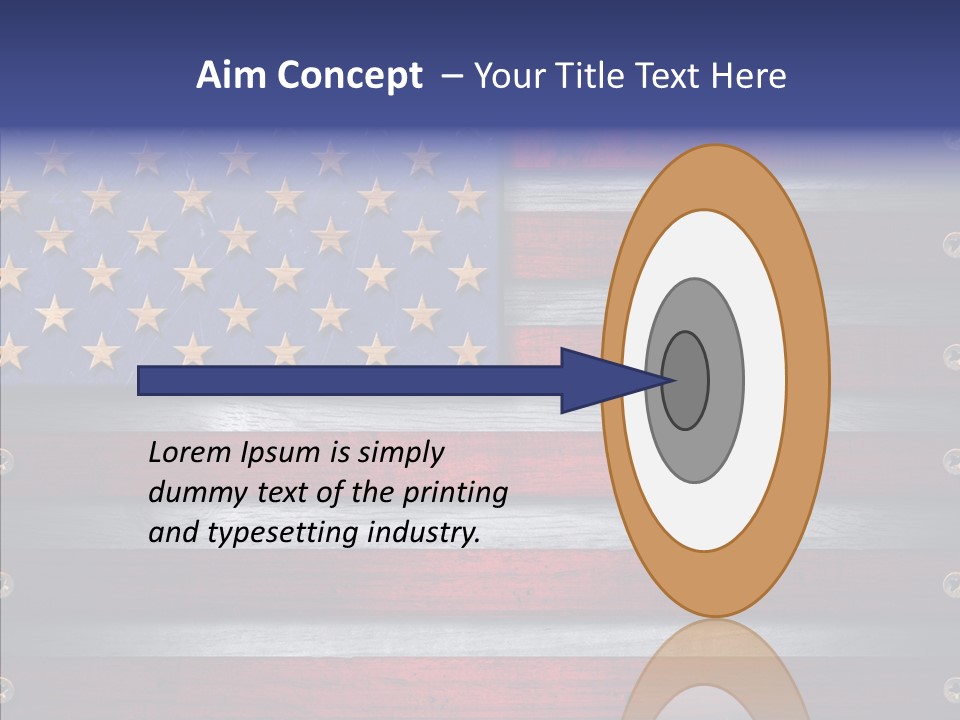 Aim Concept – Your Title Text Here

Lorem Ipsum is simply dummy text of the printing and typesetting industry.